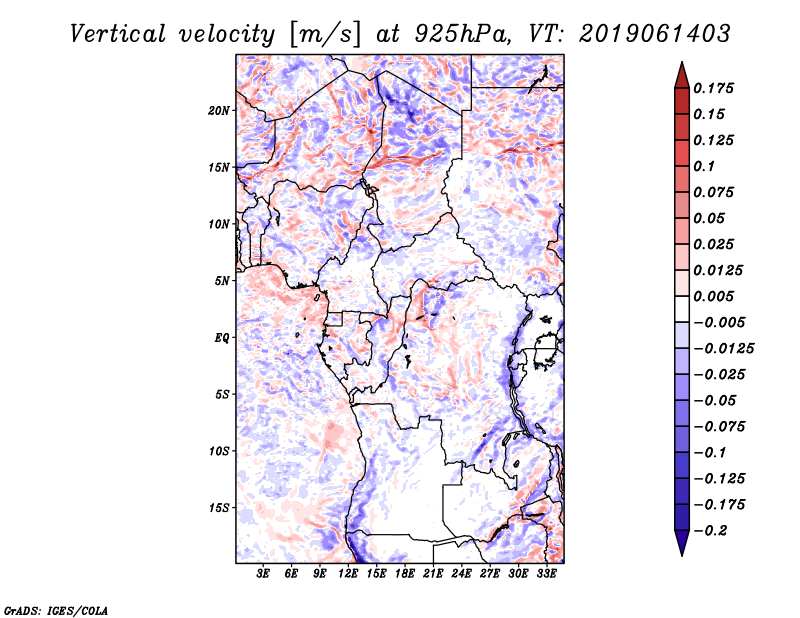 Vertical velocity [m/s] at 925hPa, VT: 2019061403

20N
15N
10N
5N
EQ
5S
10S
15S

3E 6E 9E 12E 15E 18E 21E 24E 27E 30E 33E

0.175
0.15
0.125
0.1
0.075
0.05
0.025
0.0125
0.005
−0.005
−0.0125
−0.025
−0.05
−0.075
−0.1
−0.125
−0.175
−0.2

GrADS: IGES/COLA